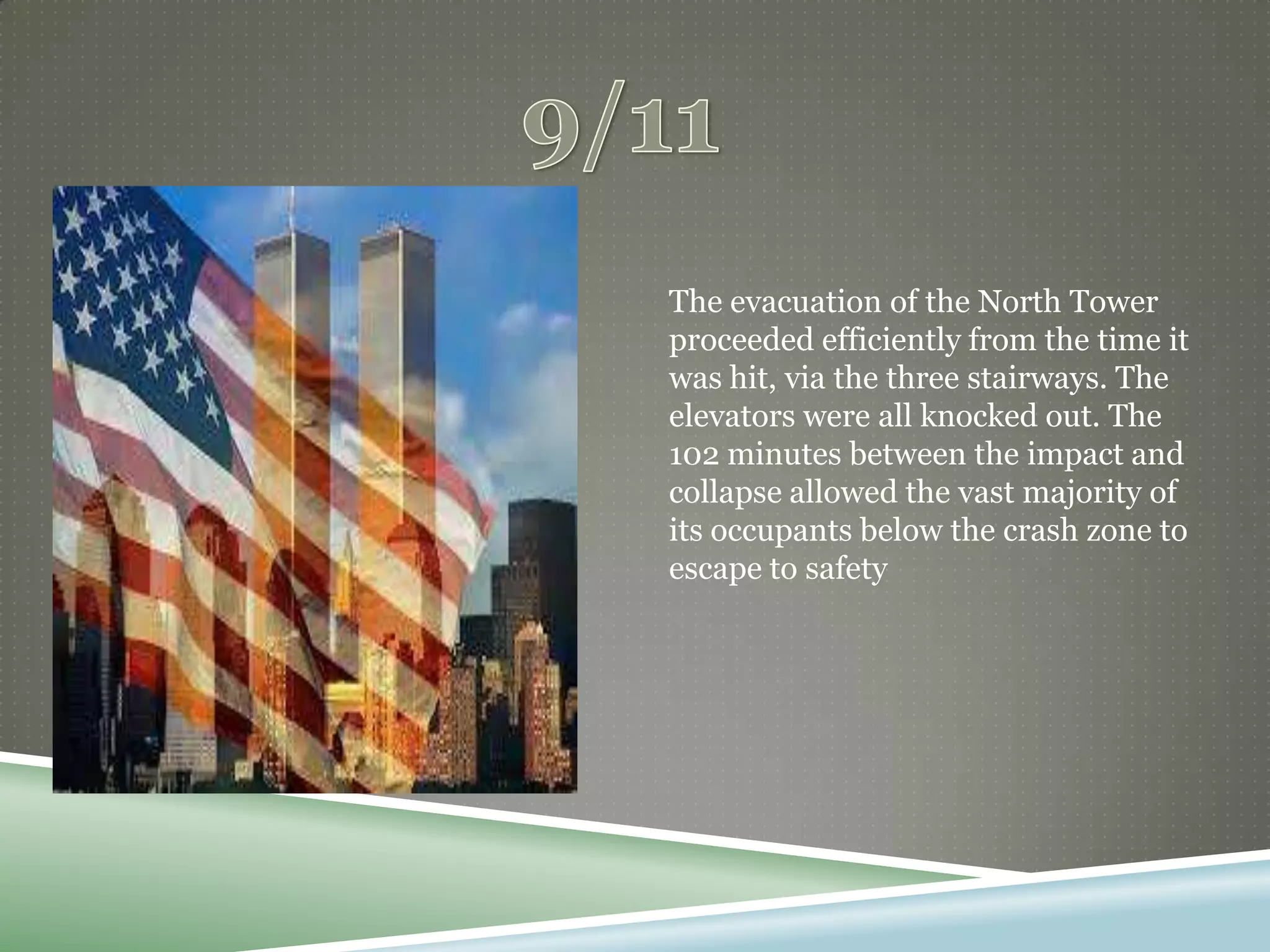 9/11

The evacuation of the North Tower proceeded efficiently from the time it was hit, via the three stairways. The elevators were all knocked out. The 102 minutes between the impact and collapse allowed the vast majority of its occupants below the crash zone to escape to safety